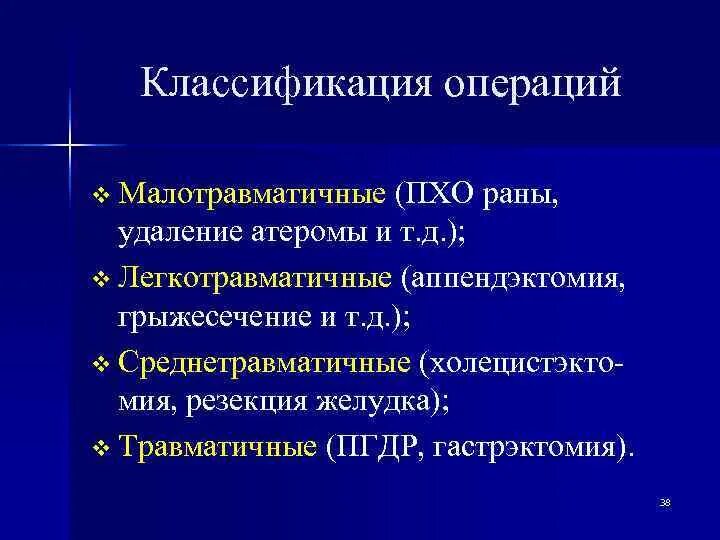 Классификация операций

❖ Малотравматичные (ПХО раны, удаление атеромы и т.д.);

❖ Легкотравматичные (аппендэктомия, грыжесечение и т.д.);

❖ Среднетравматичные (холецистэктомия, резекция желудка);

❖ Травматичные (ПГДР, гастрэктомия).

38